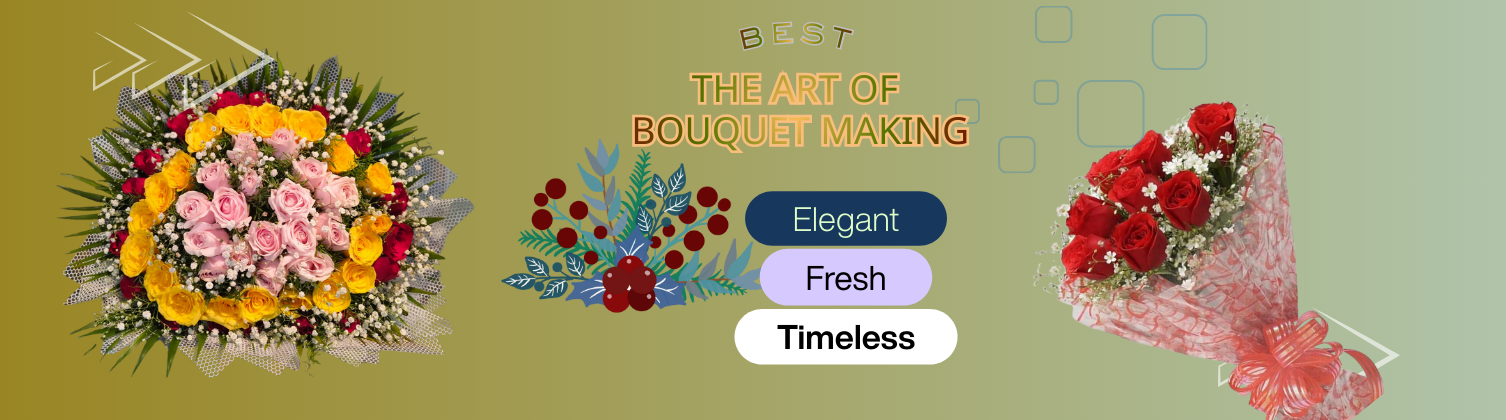 BEST

THE ART OF
BOUQUET MAKING

Elegant

Fresh

Timeless